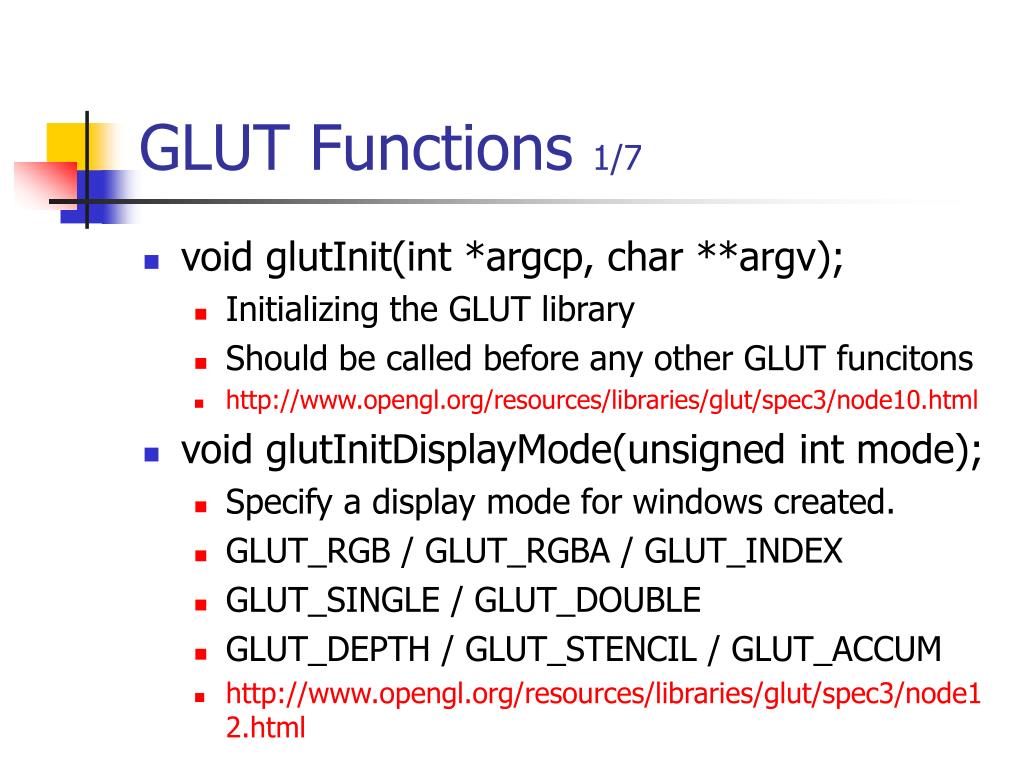 GLUT Functions 1/7

- void glutInit(int *argcp, char **argv);
  - Initializing the GLUT library
  - Should be called before any other GLUT funcitons
  - http://www.opengl.org/resources/libraries/glut/spec3/node10.html
- void glutInitDisplayMode(unsigned int mode);
  - Specify a display mode for windows created.
  - GLUT_RGB / GLUT_RGBA / GLUT_INDEX
  - GLUT_SINGLE / GLUT_DOUBLE
  - GLUT_DEPTH / GLUT_STENCIL / GLUT_ACCUM
  - http://www.opengl.org/resources/libraries/glut/spec3/node12.html